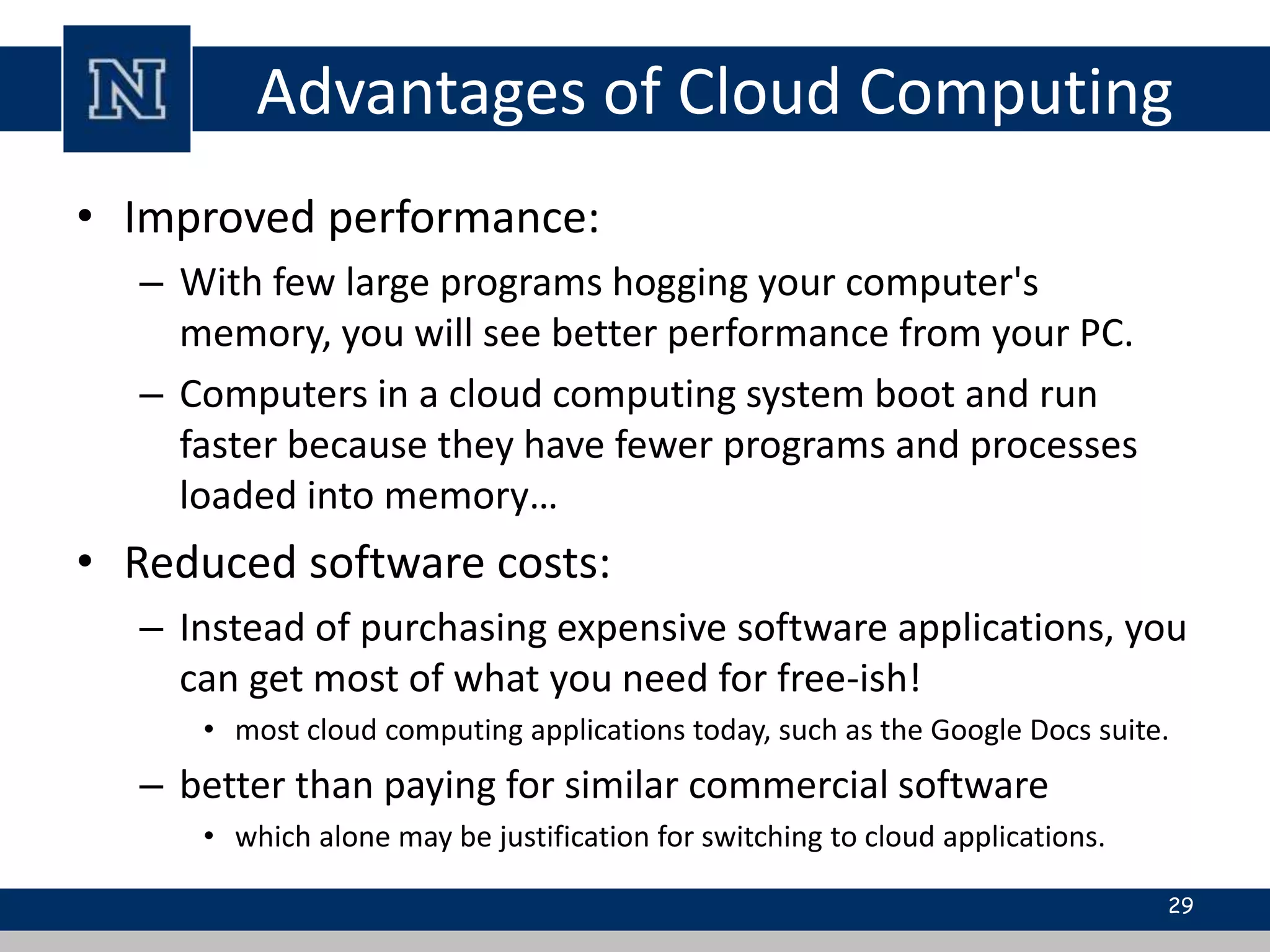 N

Advantages of Cloud Computing

• Improved performance:
  – With few large programs hogging your computer's memory, you will see better performance from your PC.
  – Computers in a cloud computing system boot and run faster because they have fewer programs and processes loaded into memory…
• Reduced software costs:
  – Instead of purchasing expensive software applications, you can get most of what you need for free-ish!
    • most cloud computing applications today, such as the Google Docs suite.
  – better than paying for similar commercial software
    • which alone may be justification for switching to cloud applications.

29